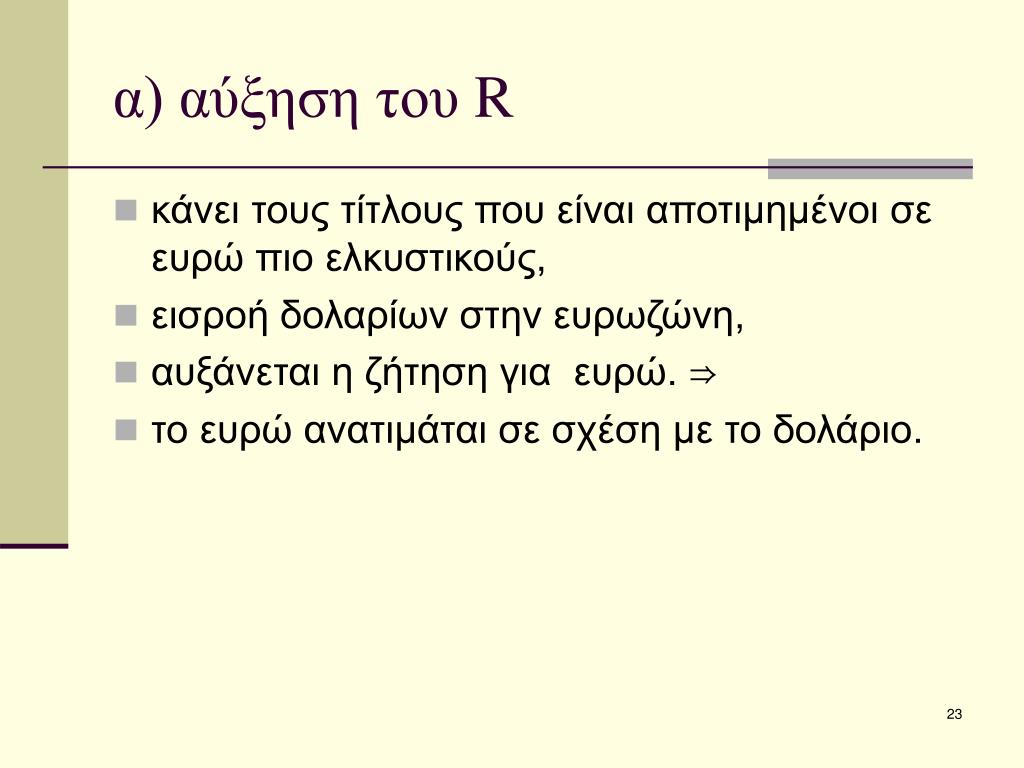 α) αύξηση του R

- κάνει τους τίτλους που είναι αποτιμημένοι σε ευρώ πιο ελκυστικούς,
- εισροή δολαρίων στην ευρωζώνη,
- αυξάνεται η ζήτηση για ευρώ. $\Rightarrow$
- το ευρώ ανατιμάται σε σχέση με το δολάριο.

23